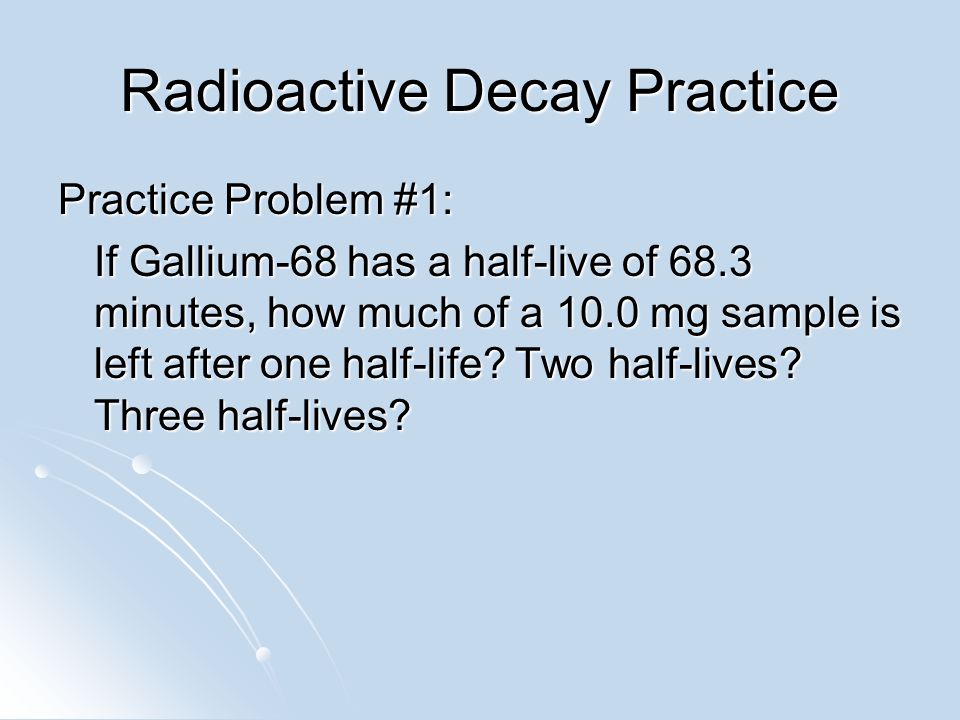 Radioactive Decay Practice

Practice Problem #1:

If Gallium-68 has a half-live of 68.3 minutes, how much of a 10.0 mg sample is left after one half-life? Two half-lives? Three half-lives?